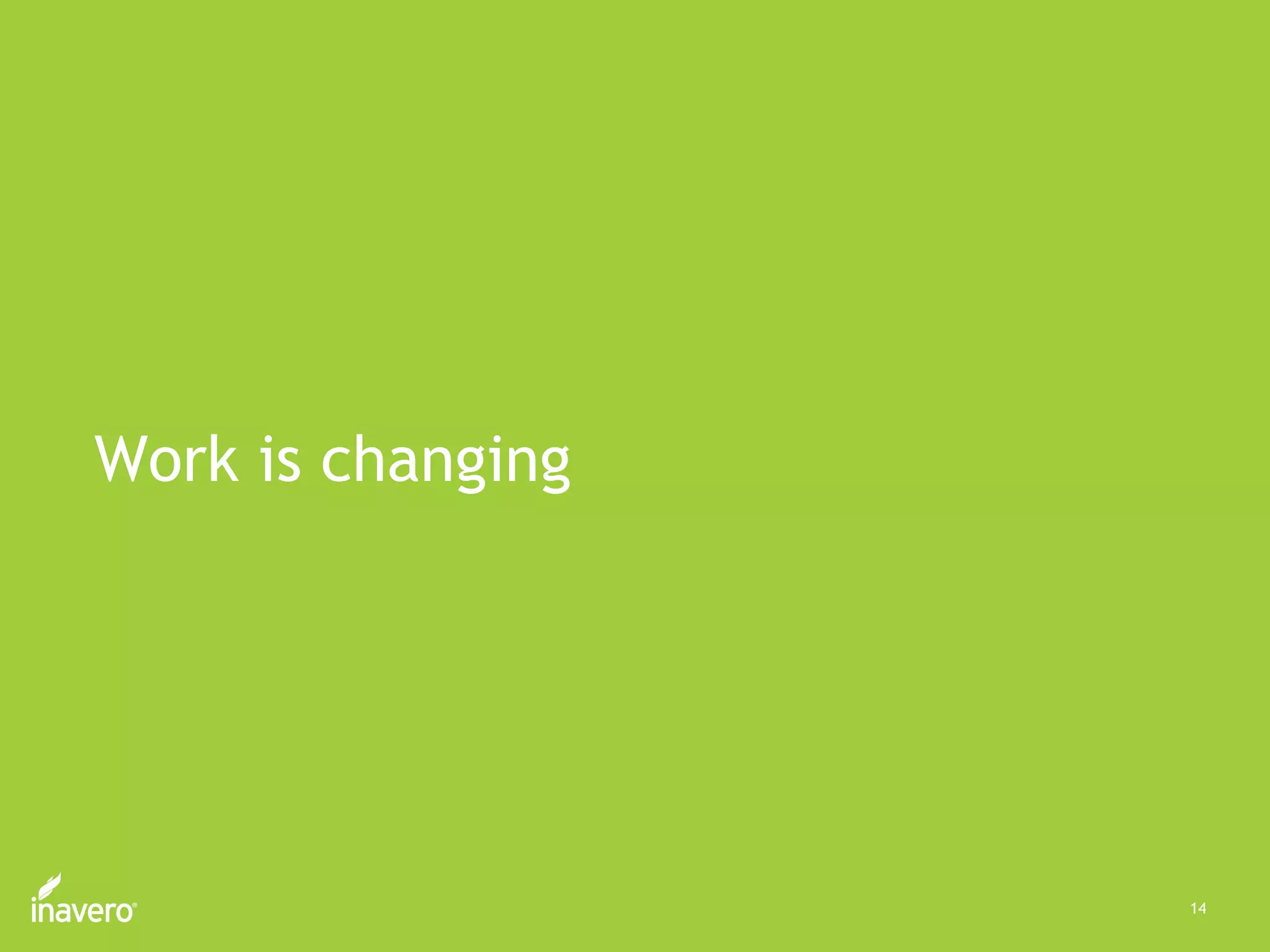 Work is changing

inavero®

14